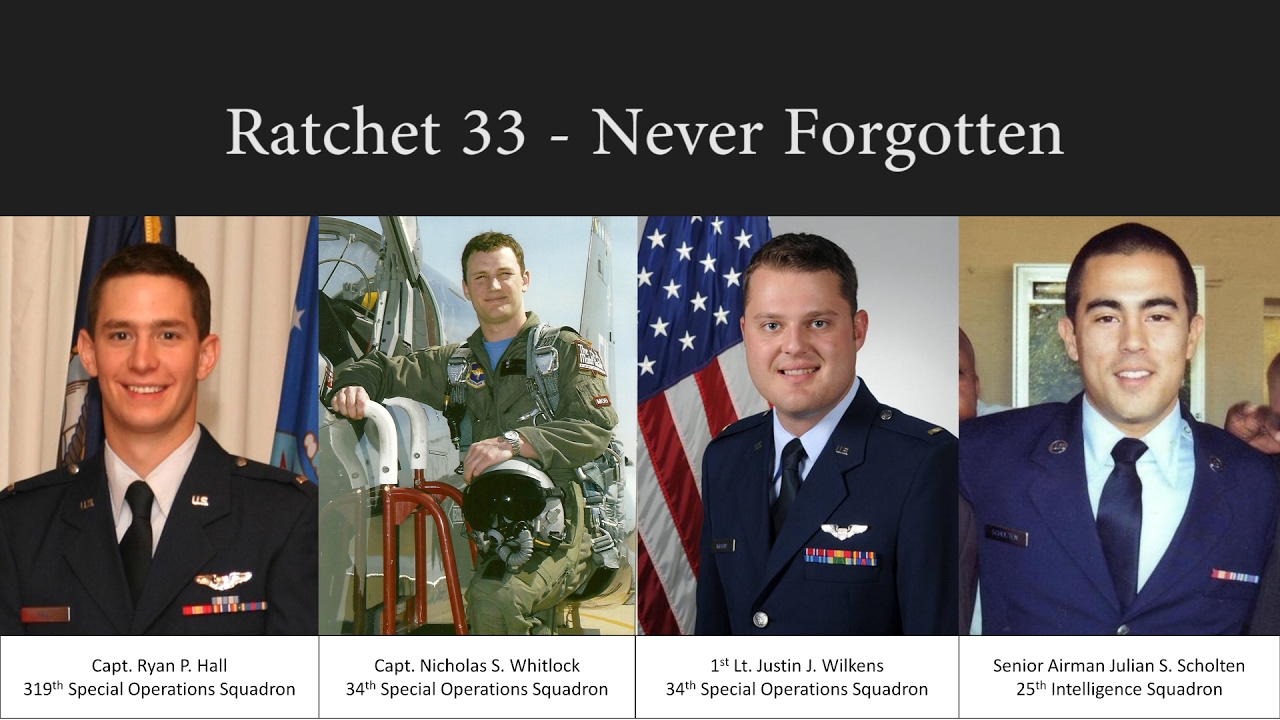 Ratchet 33 - Never Forgotten

Capt. Ryan P. Hall
319$^{th}$ Special Operations Squadron

Capt. Nicholas S. Whitlock
34$^{th}$ Special Operations Squadron

1$^{st}$ Lt. Justin J. Wilkens
34$^{th}$ Special Operations Squadron

Senior Airman Julian S. Scholten
25$^{th}$ Intelligence Squadron